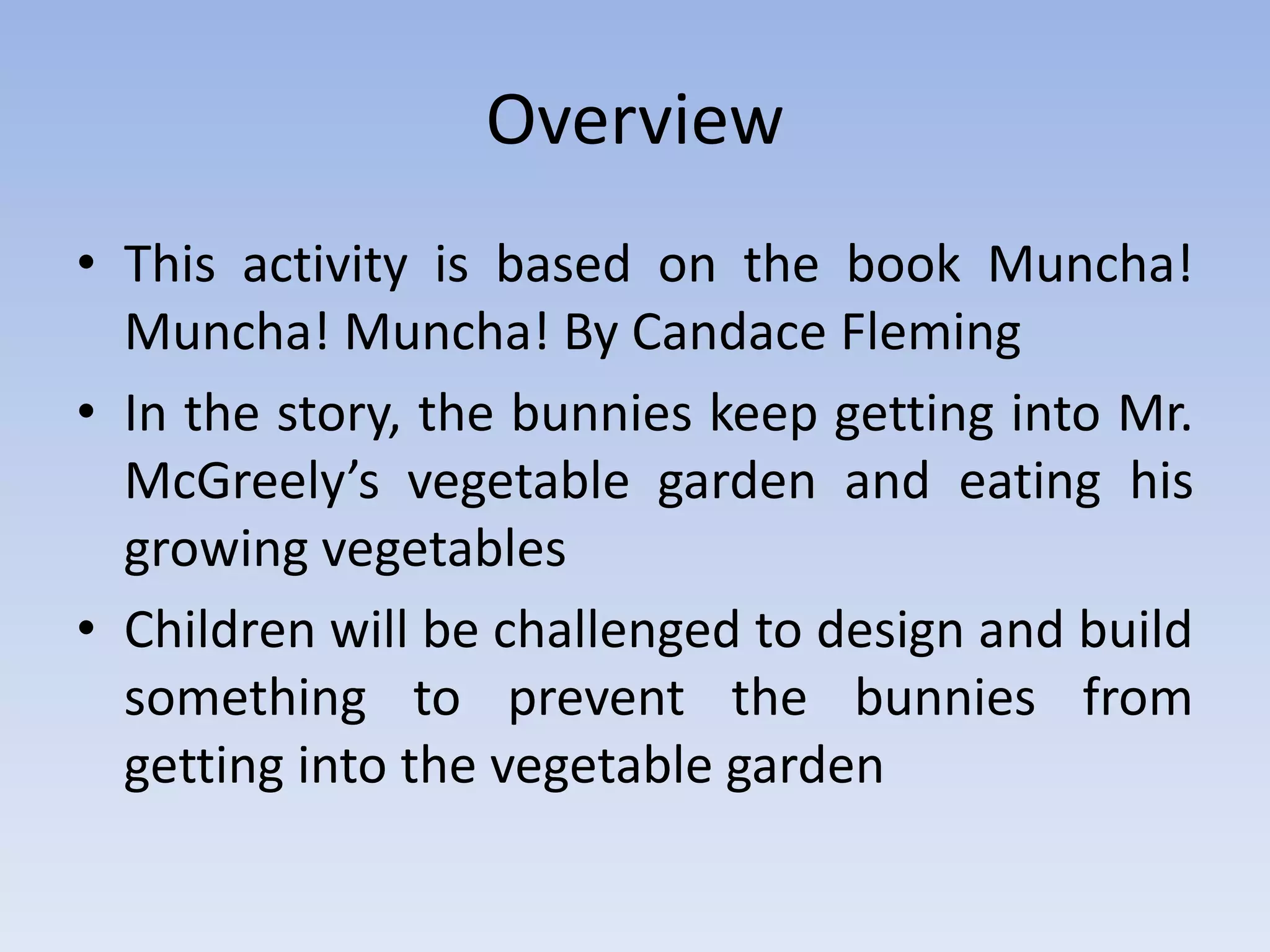 Overview

• This activity is based on the book Muncha! Muncha! Muncha! By Candace Fleming

• In the story, the bunnies keep getting into Mr. McGreely’s vegetable garden and eating his growing vegetables

• Children will be challenged to design and build something to prevent the bunnies from getting into the vegetable garden